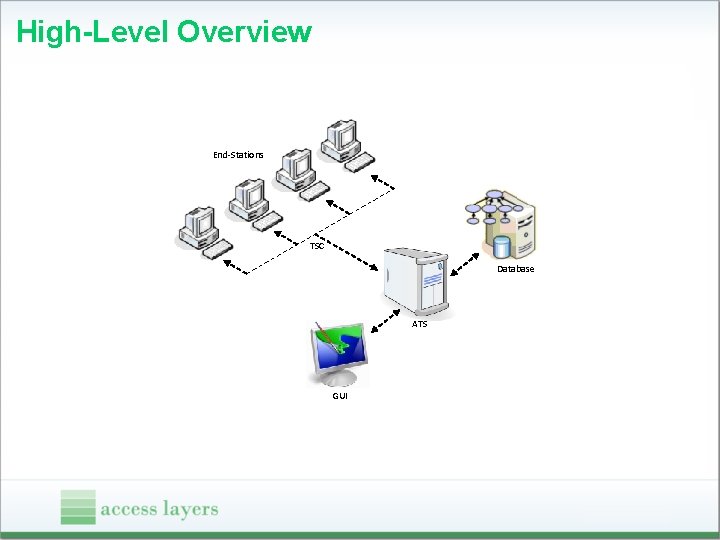 High-Level Overview

End-Stations

TSC

Database

ATS

GUI

access layers